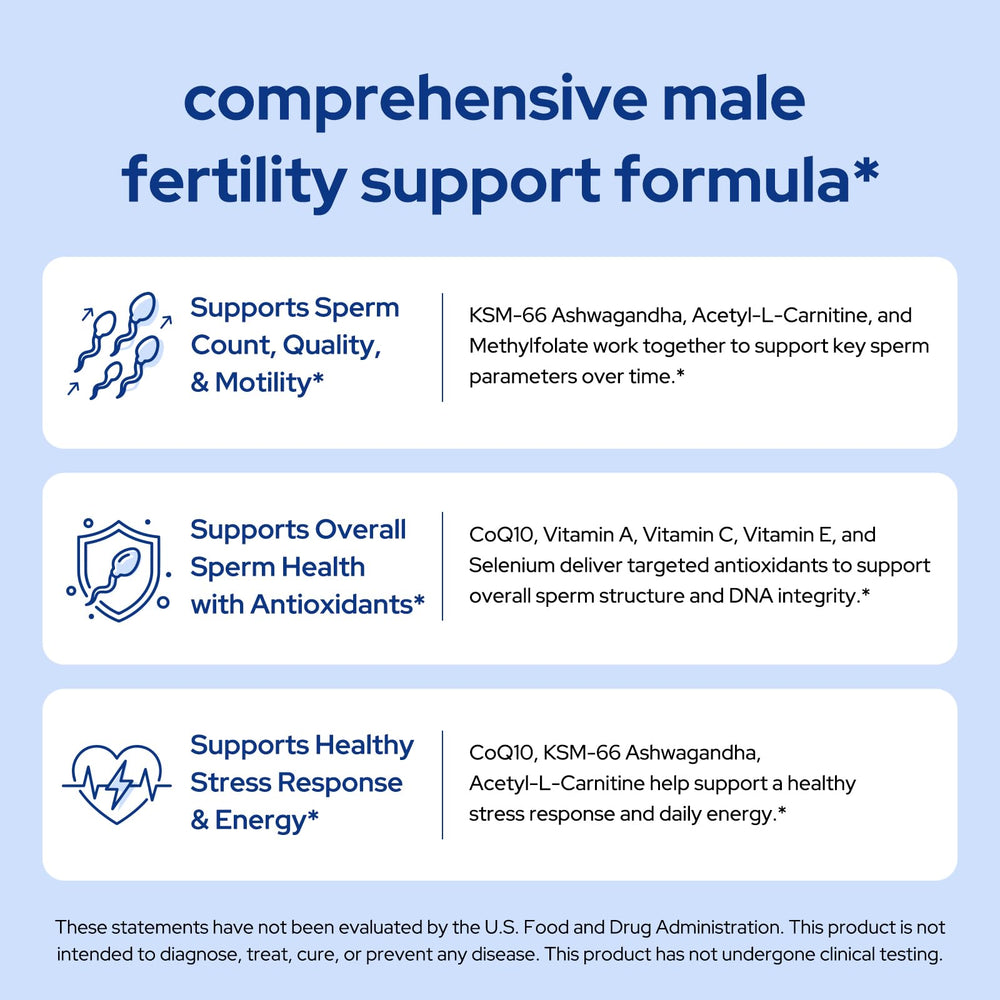 comprehensive male fertility support formula*

Supports Sperm Count, Quality, & Motility*

KSM-66 Ashwagandha, Acetyl-L-Carnitine, and Methylfolate work together to support key sperm parameters over time.*

Supports Overall Sperm Health with Antioxidants*

CoQ10, Vitamin A, Vitamin C, Vitamin E, and Selenium deliver targeted antioxidants to support overall sperm structure and DNA integrity.*

Supports Healthy Stress Response & Energy*

CoQ10, KSM-66 Ashwagandha, Acetyl-L-Carnitine help support a healthy stress response and daily energy.*

These statements have not been evaluated by the U.S. Food and Drug Administration. This product is not intended to diagnose, treat, cure, or prevent any disease. This product has not undergone clinical testing.